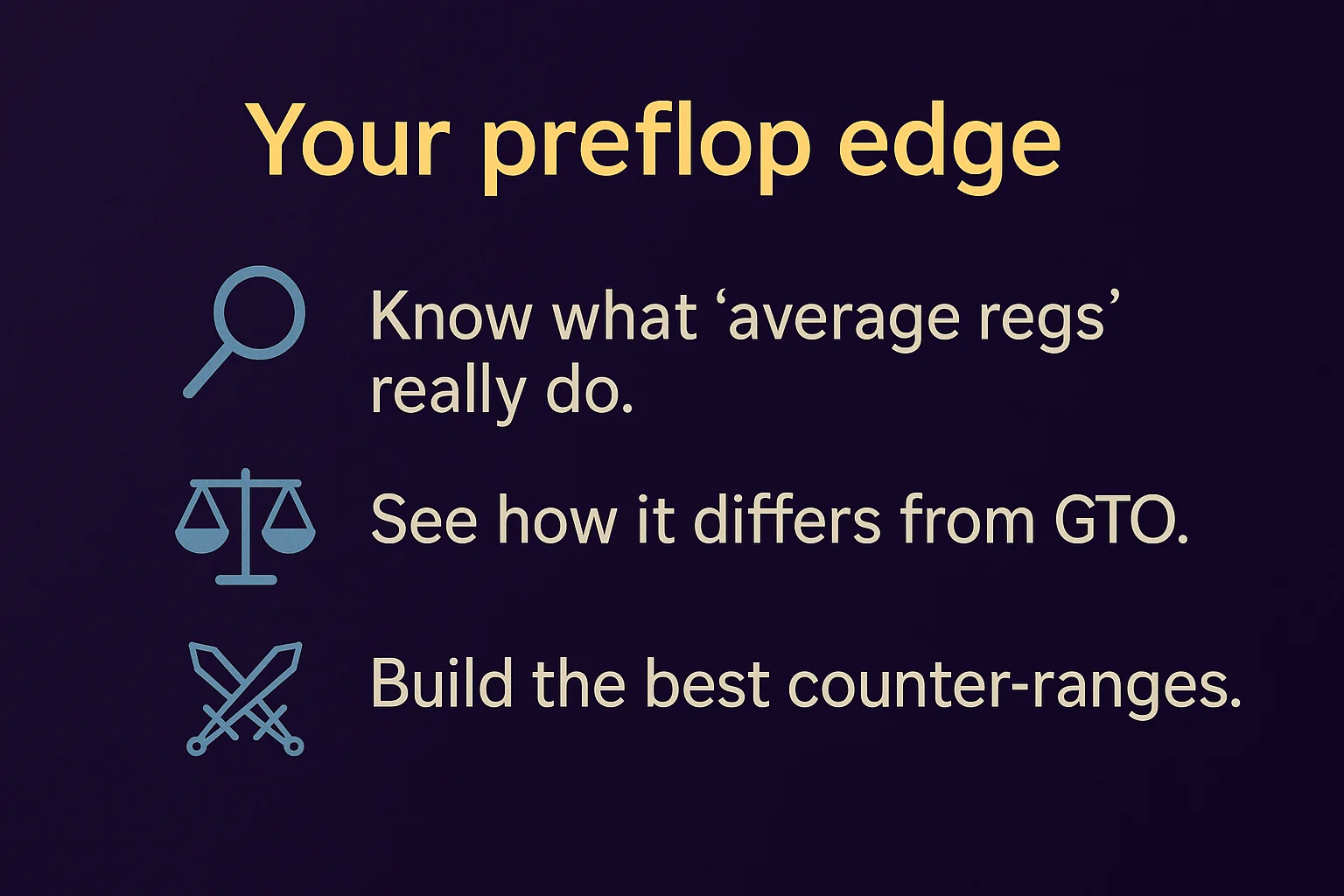 Your preflop edge

Know what ‘average regs’ really do.

See how it differs from GTO.

Build the best counter-ranges.